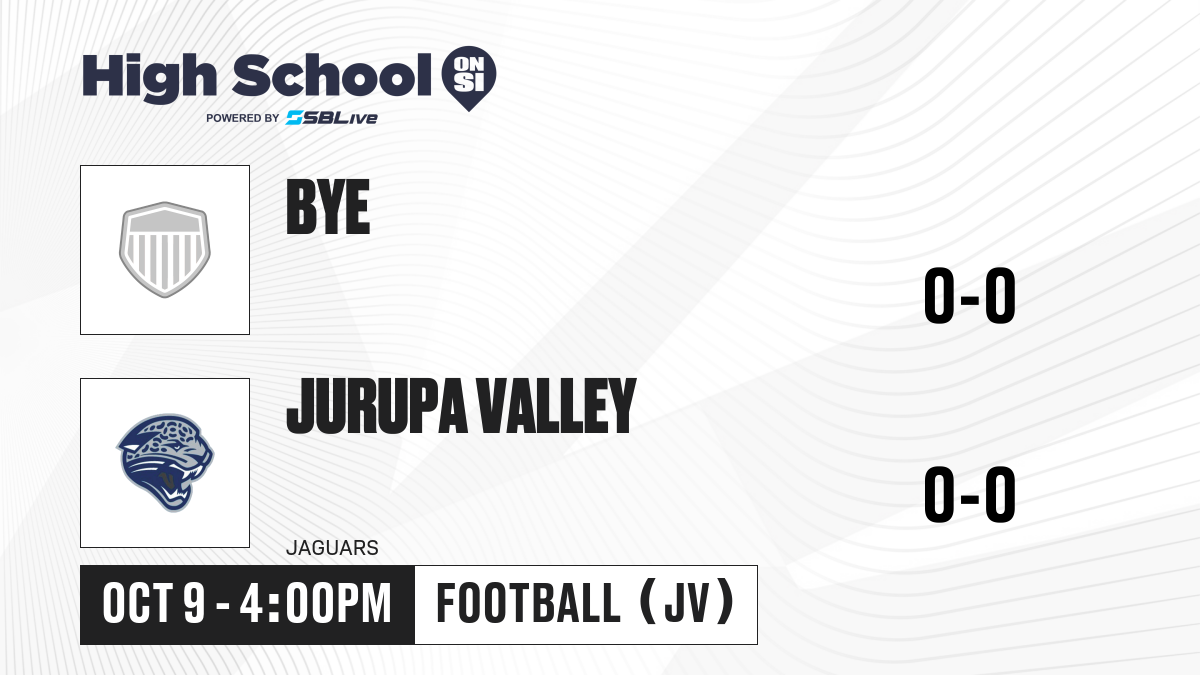 High School ON SI
POWERED BY SBLive

BYE

0-0

JURUPA VALLEY

JAGUARS

0-0

OCT 9 - 4:00PM

FOOTBALL (JV)